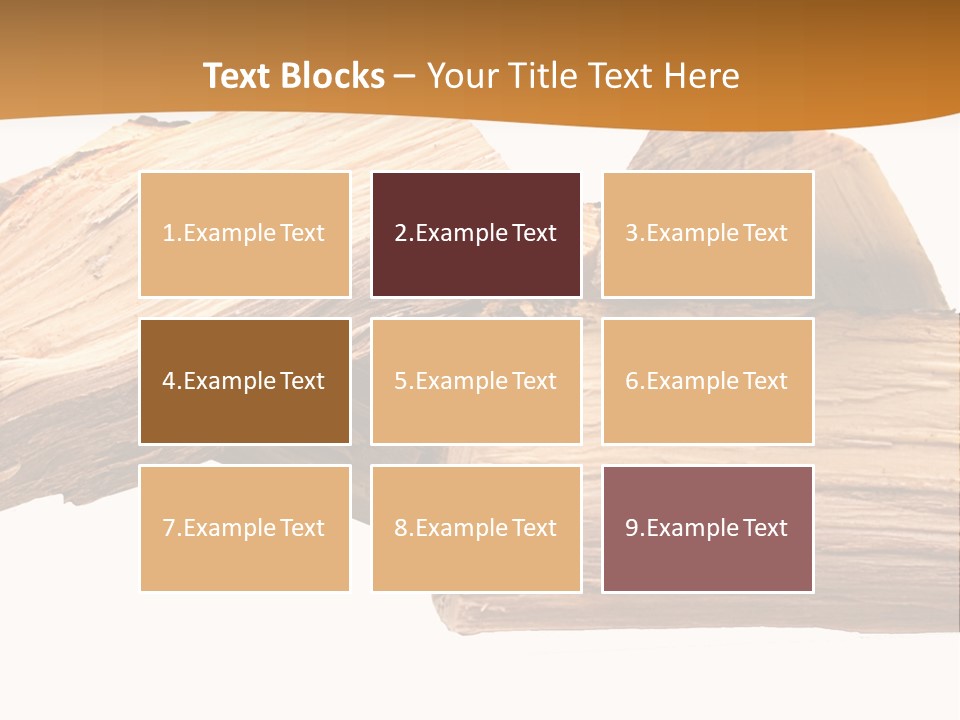 Text Blocks – Your Title Text Here

1.Example Text

2.Example Text

3.Example Text

4.Example Text

5.Example Text

6.Example Text

7.Example Text

8.Example Text

9.Example Text